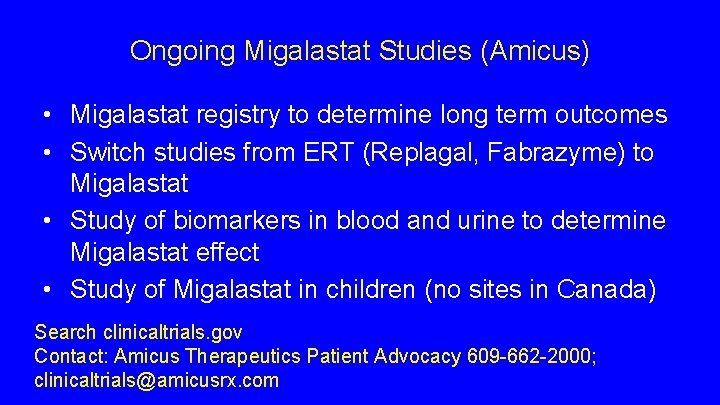 Ongoing Migalastat Studies (Amicus)

• Migalastat registry to determine long term outcomes
• Switch studies from ERT (Replagal, Fabrazyme) to Migalastat
• Study of biomarkers in blood and urine to determine Migalastat effect
• Study of Migalastat in children (no sites in Canada)

Search clinicaltrials.gov
Contact: Amicus Therapeutics Patient Advocacy 609-662-2000; clinicaltrials@amicusrx.com